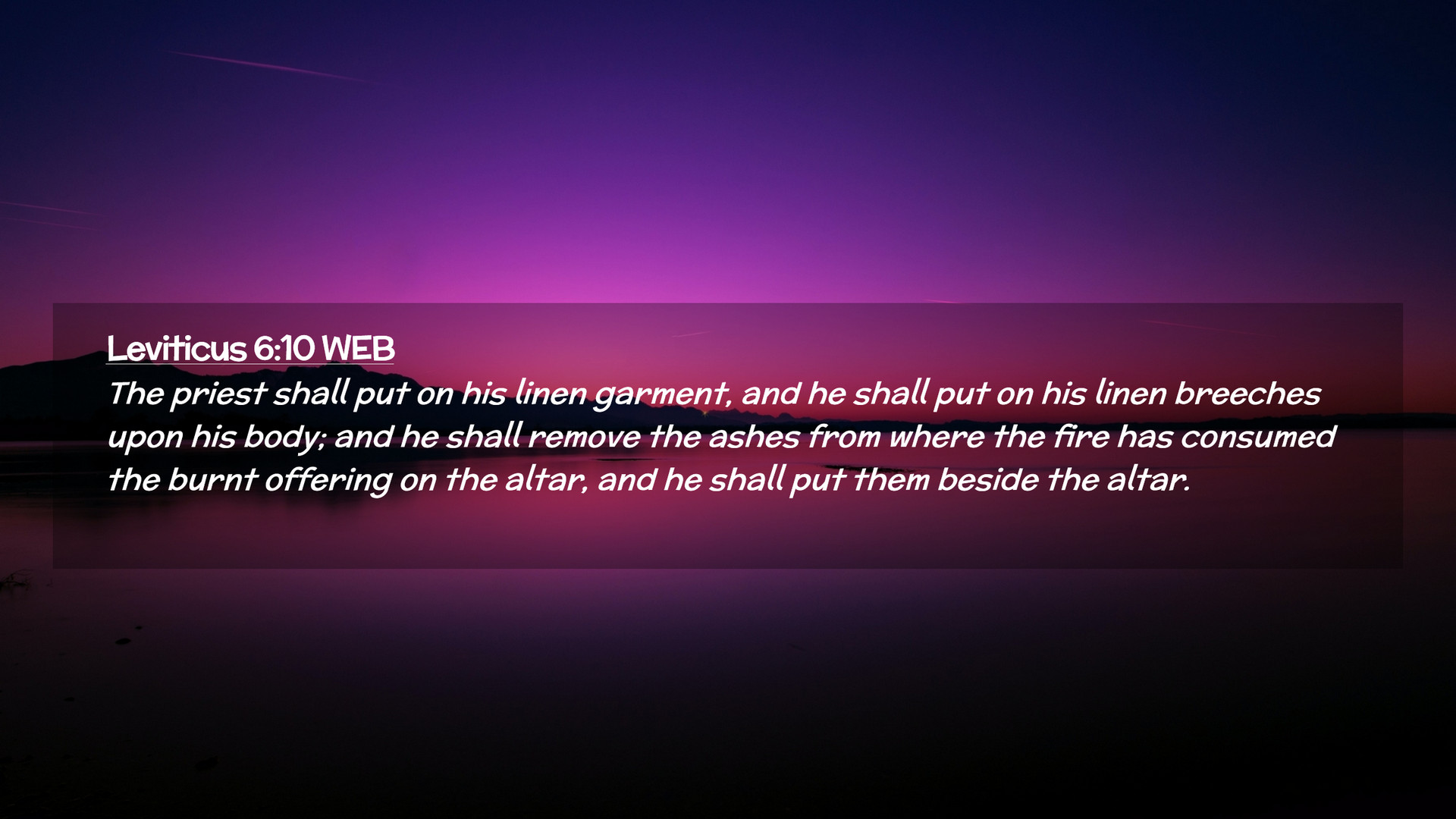 Leviticus 6:10 WEB
The priest shall put on his linen garment, and he shall put on his linen breeches upon his body; and he shall remove the ashes from where the fire has consumed the burnt offering on the altar, and he shall put them beside the altar.